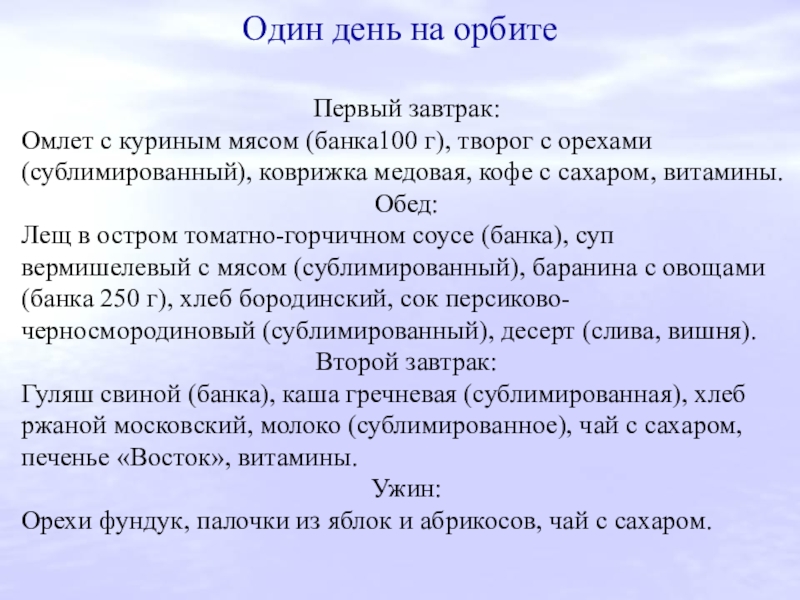 Один день на орбите

Первый завтрак:
Омлет с куриным мясом (банка100 г), творог с орехами (сублимированный), коврижка медовая, кофе с сахаром, витамины.
Обед:
Лещ в остром томатно-горчичном соусе (банка), суп вермишелевый с мясом (сублимированный), баранина с овощами (банка 250 г), хлеб бородинский, сок персиково-черносмородиновый (сублимированный), десерт (слива, вишня).
Второй завтрак:
Гуляш свиной (банка), каша гречневая (сублимированная), хлеб ржаной московский, молоко (сублимированное), чай с сахаром, печенье «Восток», витамины.
Ужин:
Орехи фундук, палочки из яблок и абрикосов, чай с сахаром.